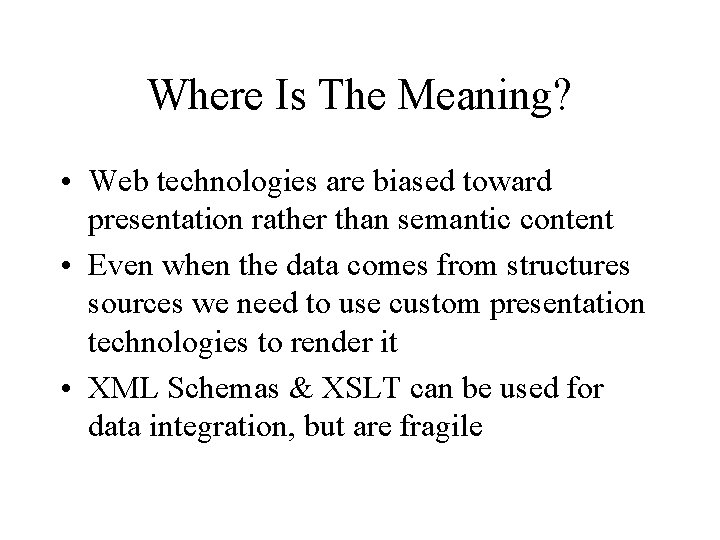 Where Is The Meaning?

• Web technologies are biased toward presentation rather than semantic content

• Even when the data comes from structures sources we need to use custom presentation technologies to render it

• XML Schemas & XSLT can be used for data integration, but are fragile